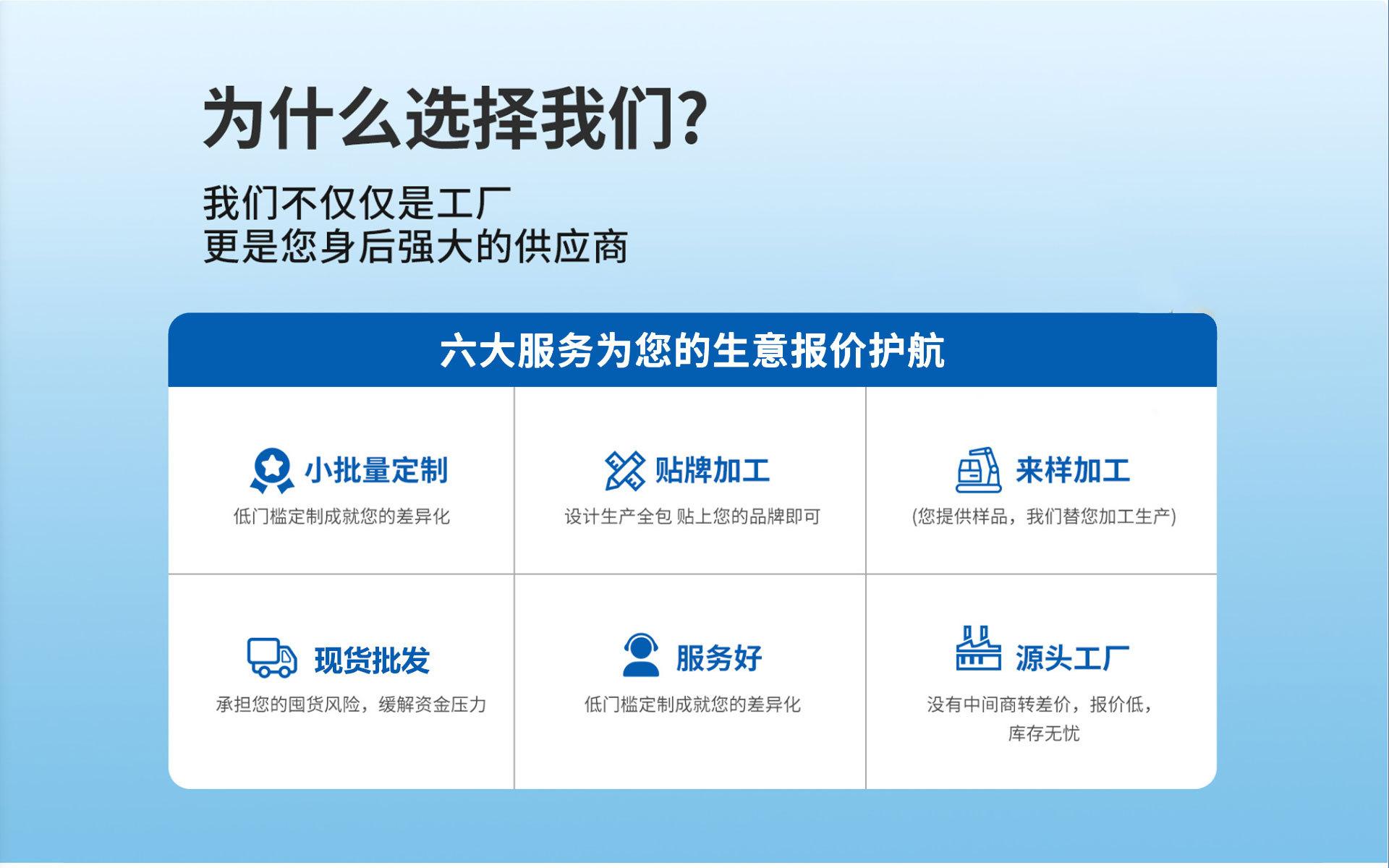 为什么选择我们?

我们不仅仅是工厂
更是您身后强大的供应商

六大服务为您的生意报价护航

小批量定制
低门槛定制成就您的差异化

贴牌加工
设计生产全包 贴上您的品牌即可

来样加工
(您提供样品，我们替您加工生产)

现货批发
承担您的囤货风险，缓解资金压力

服务好
低门槛定制成就您的差异化

源头工厂
没有中间商转差价，报价低，库存无忧